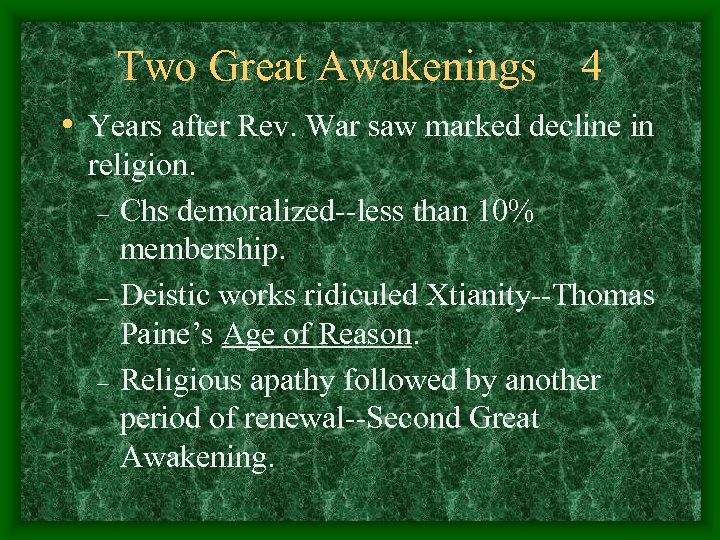 Two Great Awakenings 4

• Years after Rev. War saw marked decline in religion.

– Chs demoralized--less than 10% membership.

– Deistic works ridiculed Xtianity--Thomas Paine's Age of Reason.

– Religious apathy followed by another period of renewal--Second Great Awakening.